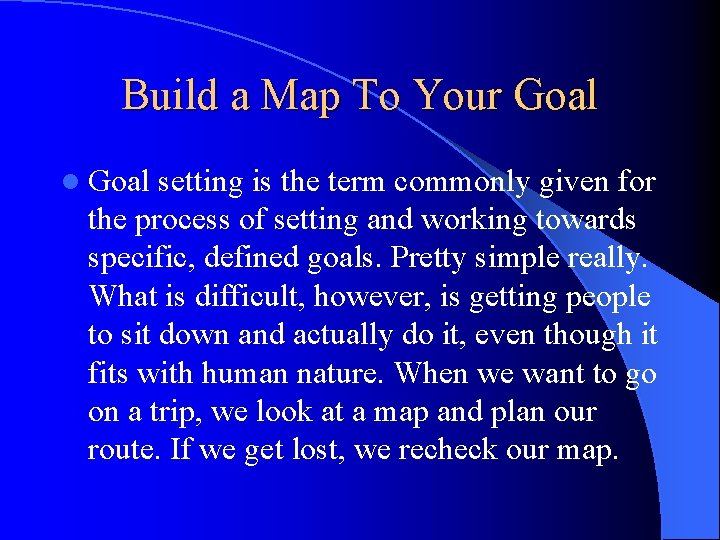 Build a Map To Your Goal

Goal setting is the term commonly given for the process of setting and working towards specific, defined goals. Pretty simple really. What is difficult, however, is getting people to sit down and actually do it, even though it fits with human nature. When we want to go on a trip, we look at a map and plan our route. If we get lost, we recheck our map.